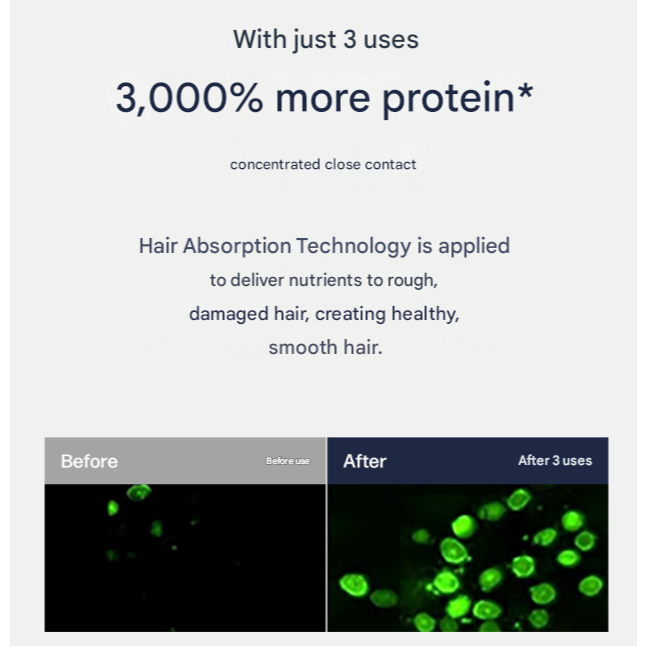 With just 3 uses

3,000% more protein*

concentrated close contact

Hair Absorption Technology is applied to deliver nutrients to rough, damaged hair, creating healthy, smooth hair.

Before
Before use

After
After 3 uses